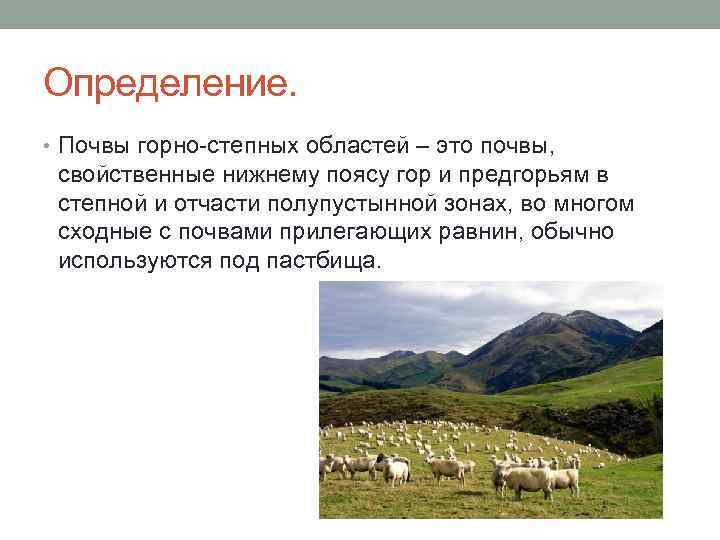 Определение.

• Почвы горно-степных областей – это почвы, свойственные нижнему поясу гор и предгорьям в степной и отчасти полупустынной зонах, во многом сходные с почвами прилегающих равнин, обычно используются под пастбища.